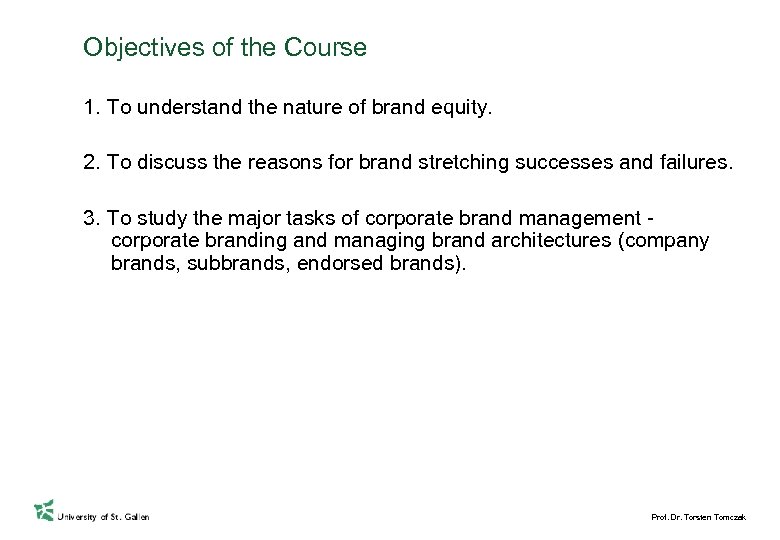 Objectives of the Course

1. To understand the nature of brand equity.

2. To discuss the reasons for brand stretching successes and failures.

3. To study the major tasks of corporate brand management - corporate branding and managing brand architectures (company brands, subbrands, endorsed brands).

University of St. Gallen

Prof. Dr. Torsten Tomczak